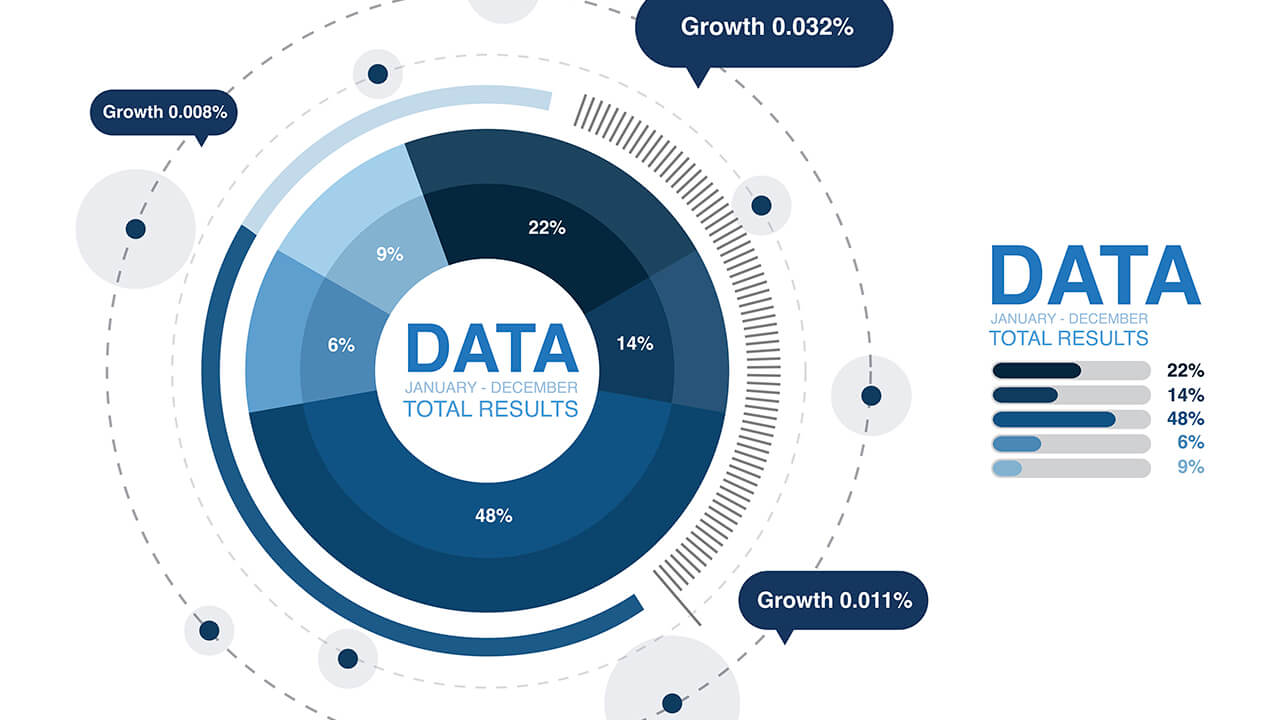 Growth 0.032%

Growth 0.008%

22%

9%

6%

14%

DATA
JANUARY - DECEMBER
TOTAL RESULTS

48%

Growth 0.011%

DATA
JANUARY - DECEMBER
TOTAL RESULTS

22%
14%
48%
6%
9%